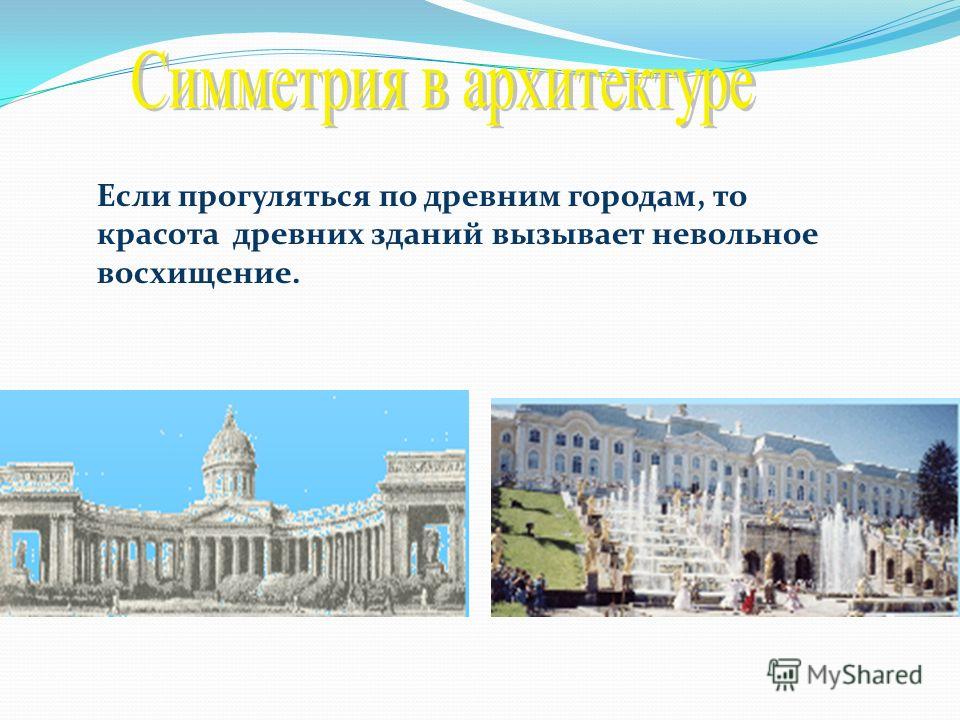 Симметрия в архитектуре

Если прогуляться по древним городам, то красота древних зданий вызывает невольное восхищение.

MyShared